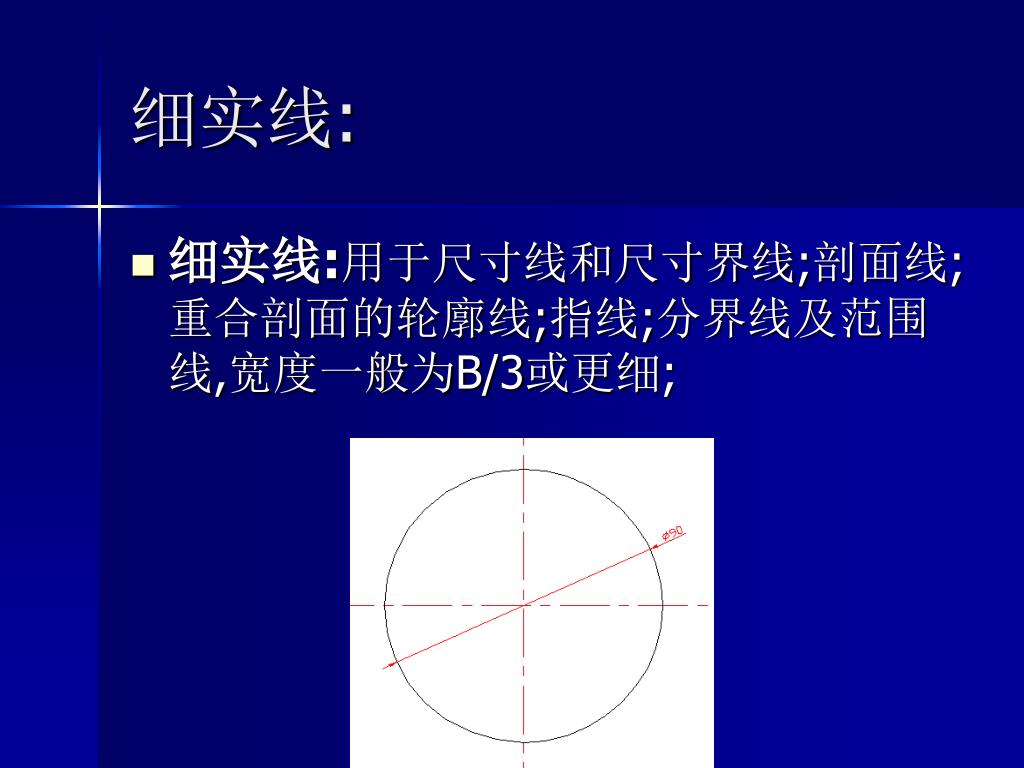 细实线:

细实线:用于尺寸线和尺寸界线;剖面线;重合剖面的轮廓线;指线;分界线及范围线,宽度一般为B/3或更细;

ø90